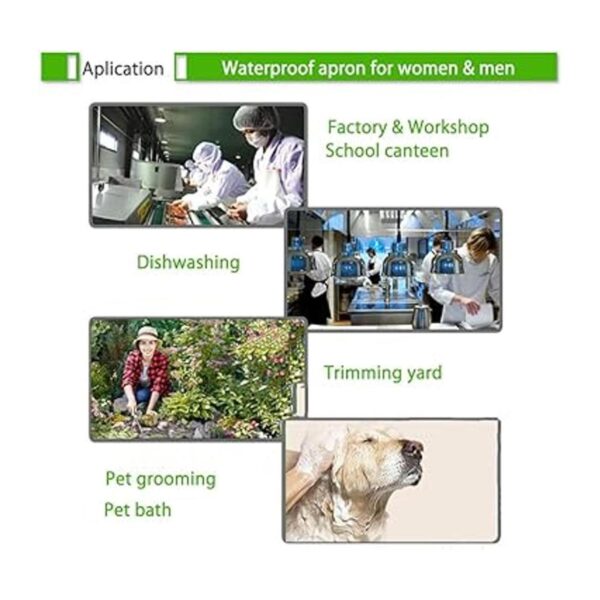 Aplication

Waterproof apron for women & men

Factory & Workshop
School canteen

Dishwashing

Trimming yard

Pet grooming
Pet bath